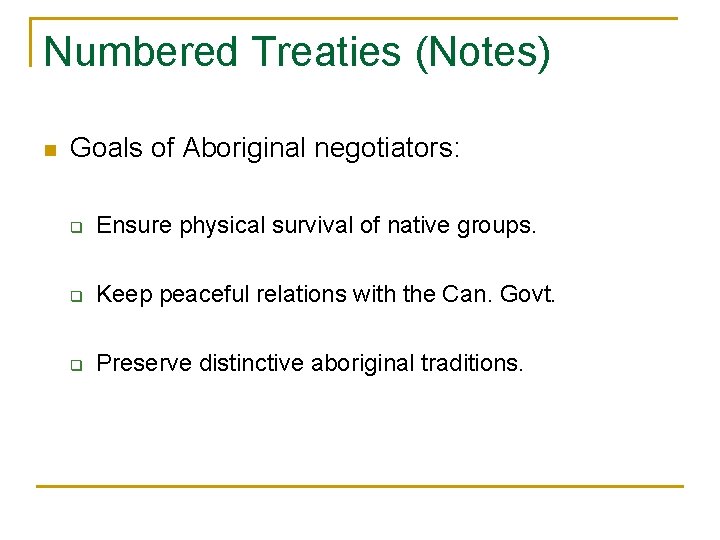 Numbered Treaties (Notes)

Goals of Aboriginal negotiators:

Ensure physical survival of native groups.

Keep peaceful relations with the Can. Govt.

Preserve distinctive aboriginal traditions.